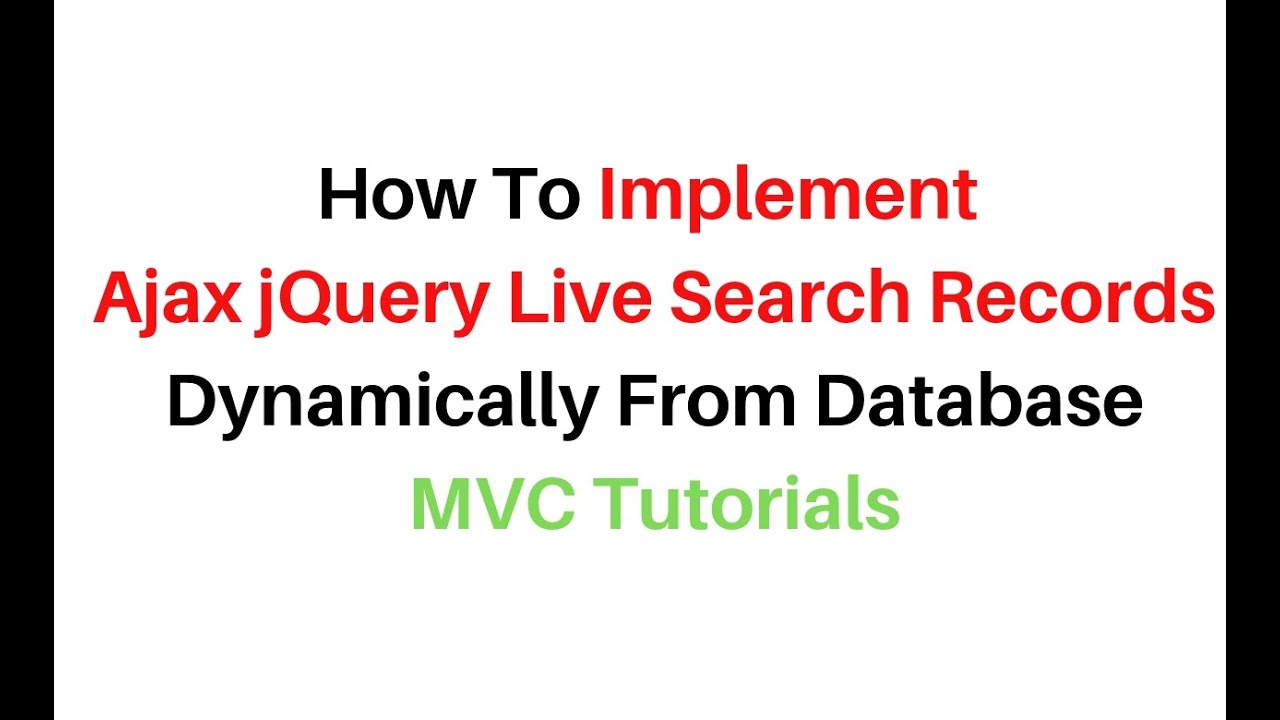 How To Implement
Ajax jQuery Live Search Records
Dynamically From Database
MVC Tutorials